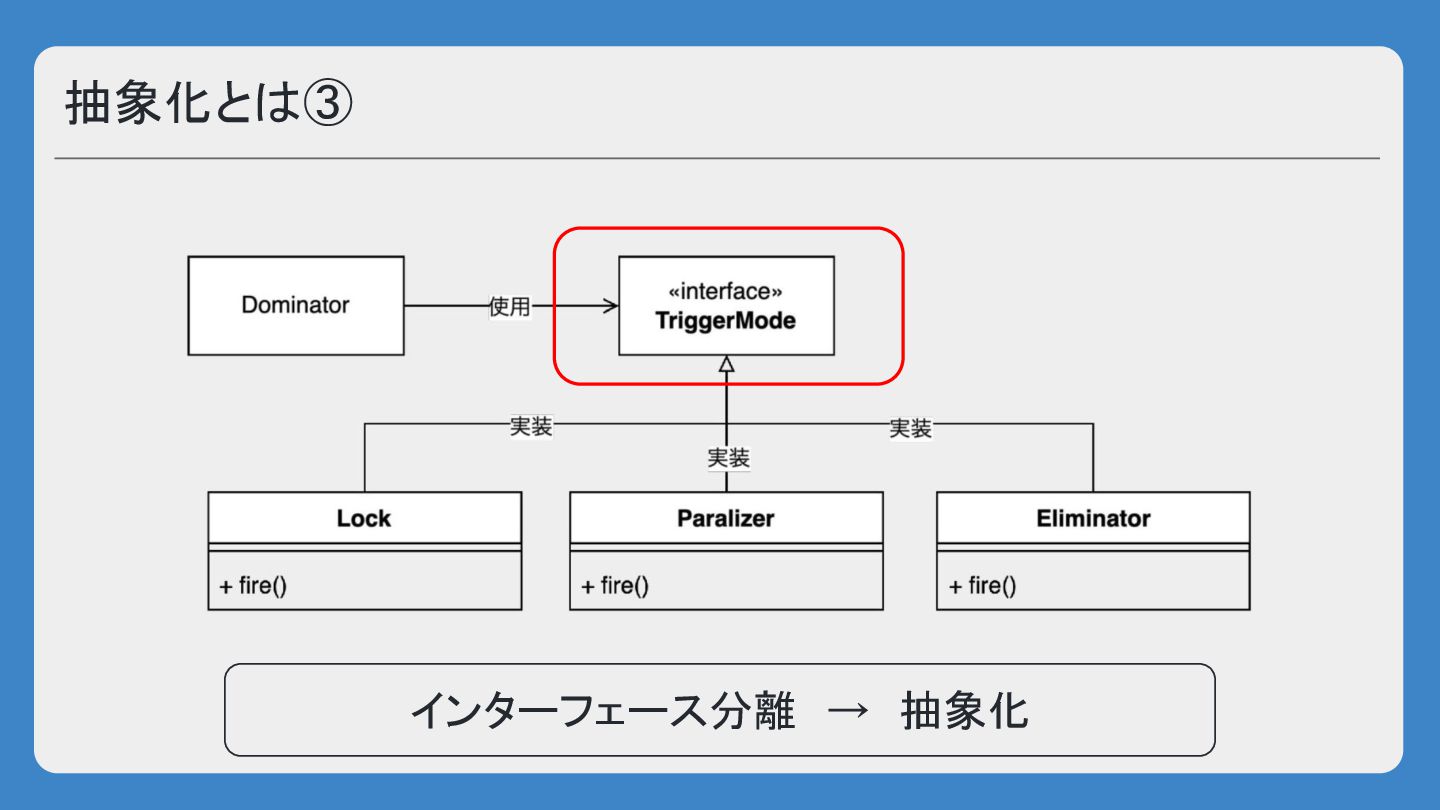 抽象化とは③

Dominator

使用

«interface»
TriggerMode

実装

実装

実装

Lock

+ fire()

Paralizer

+ fire()

Eliminator

+ fire()

インターフェース分離 → 抽象化